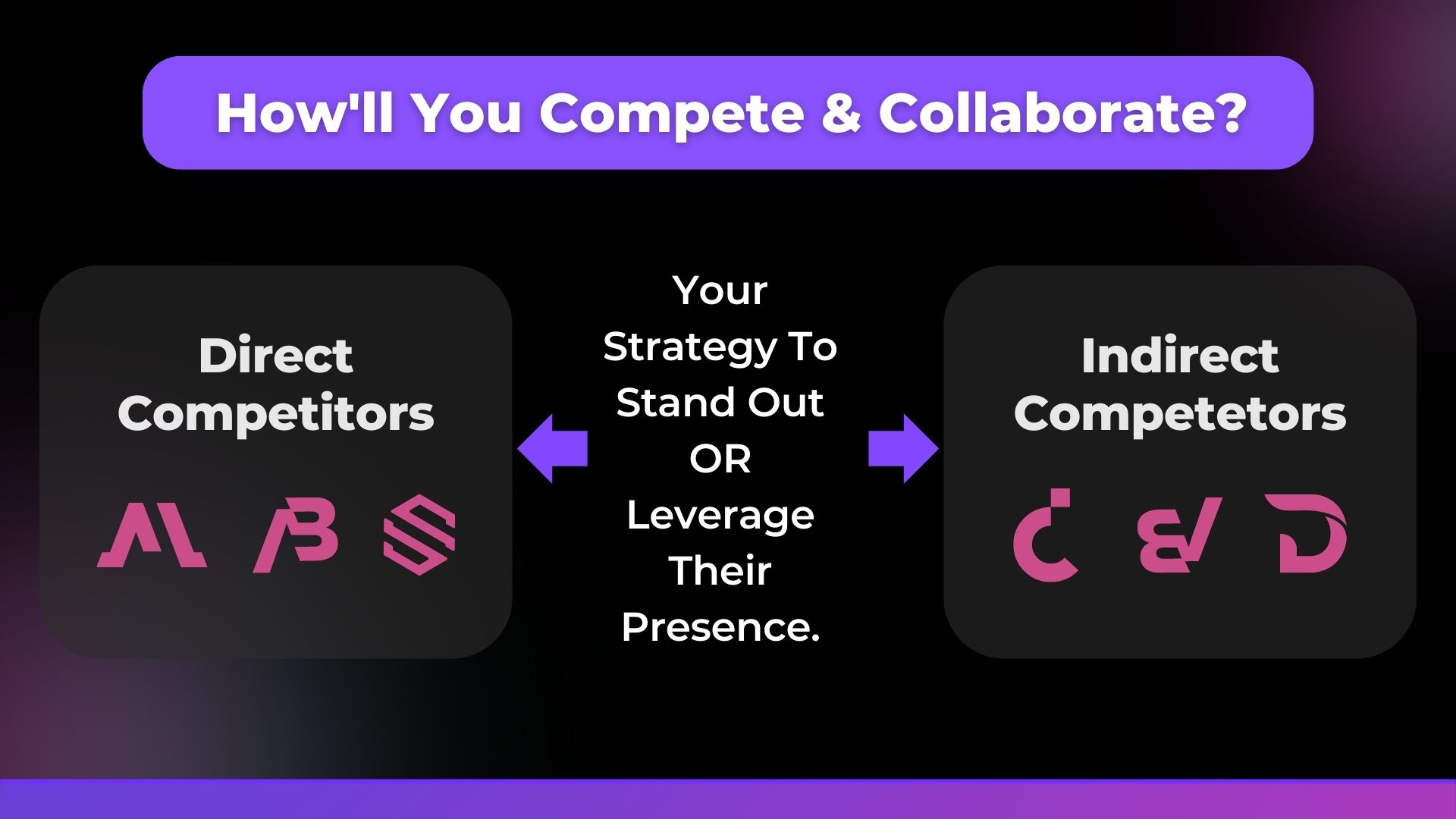 How'll You Compete & Collaborate?

Direct Competitors

Your Strategy To Stand Out OR Leverage Their Presence.

Indirect Competetors